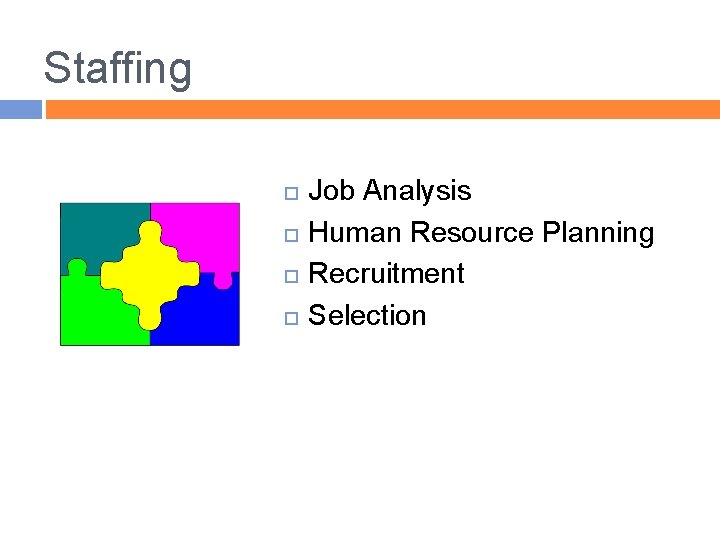 Staffing

- Job Analysis
- Human Resource Planning
- Recruitment
- Selection